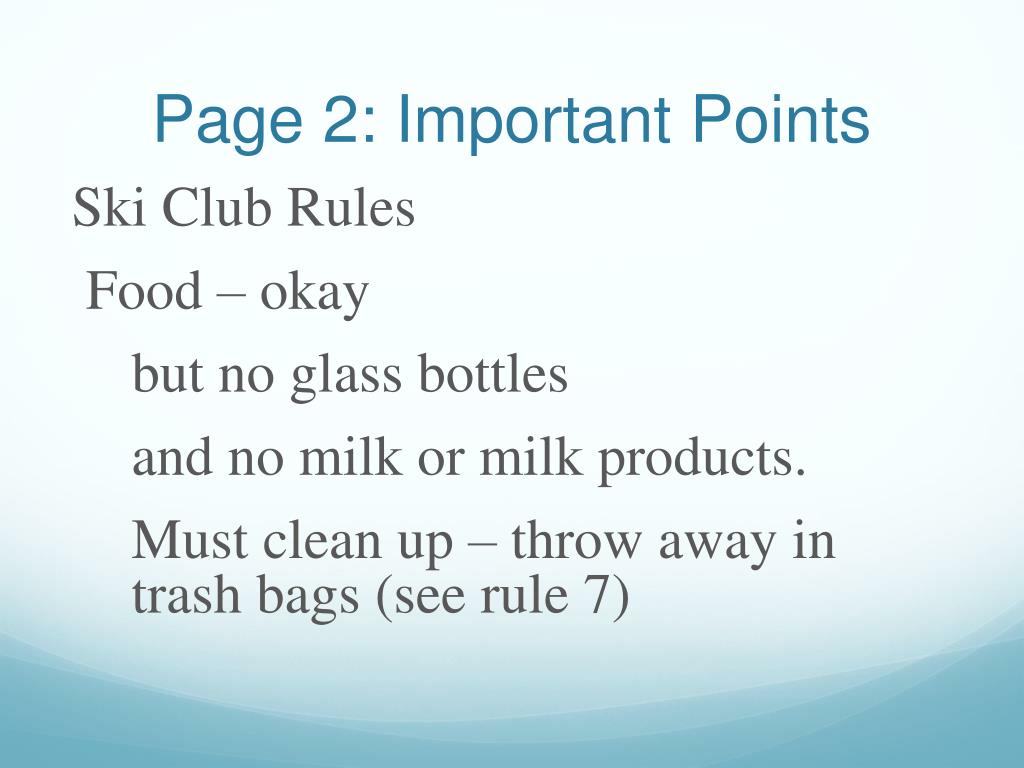 Page 2: Important Points

Ski Club Rules

Food – okay

but no glass bottles

and no milk or milk products.

Must clean up – throw away in trash bags (see rule 7)